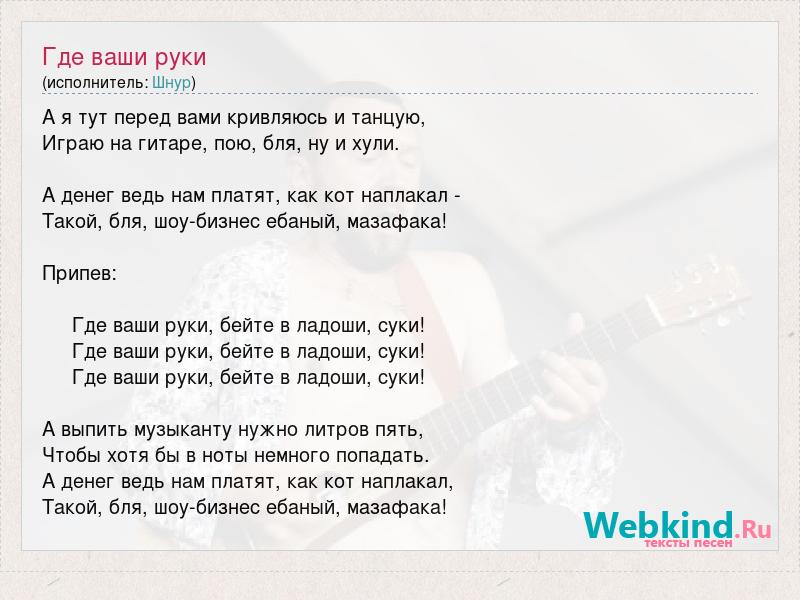 Где ваши руки
(исполнитель: Шнур)

А я тут перед вами кривляюсь и танцую,
Играю на гитаре, пою, бля, ну и хули.

А денег ведь нам платят, как кот наплакал -
Такой, бля, шоу-бизнес ебаный, мазафака!

Припев:

Где ваши руки, бейте в ладоши, суки!
Где ваши руки, бейте в ладоши, суки!
Где ваши руки, бейте в ладоши, суки!

А выпить музыканту нужно литров пять,
Чтобы хотя бы в ноты немного попадать.
А денег ведь нам платят, как кот наплакал,
Такой, бля, шоу-бизнес ебаный, мазафака!

Webkind.Ru
тексты песен